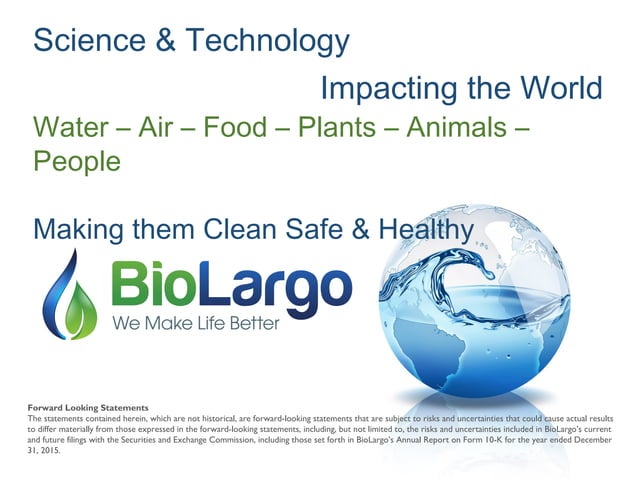 Science & Technology

Impacting the World

Water – Air – Food – Plants – Animals – People

Making them Clean Safe & Healthy

BioLargo
We Make Life Better

Forward Looking Statements
The statements contained herein, which are not historical, are forward-looking statements that are subject to risks and uncertainties that could cause actual results to differ materially from those expressed in the forward-looking statements, including, but not limited to, the risks and uncertainties included in BioLargo's current and future filings with the Securities and Exchange Commission, including those set forth in BioLargo's Annual Report on Form 10-K for the year ended December 31, 2015.